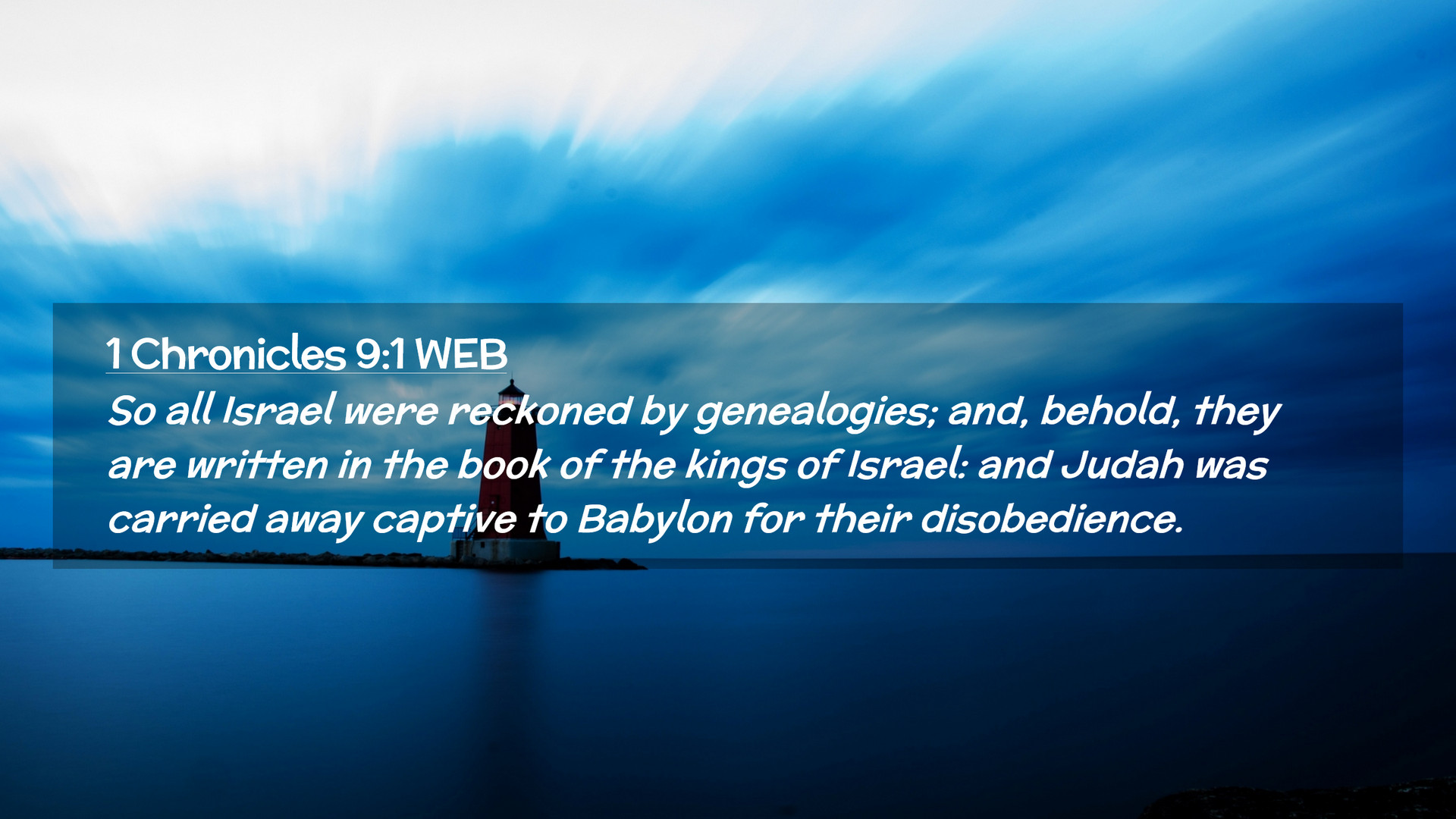 1 Chronicles 9:1 WEB

So all Israel were reckoned by genealogies; and, behold, they are written in the book of the kings of Israel: and Judah was carried away captive to Babylon for their disobedience.